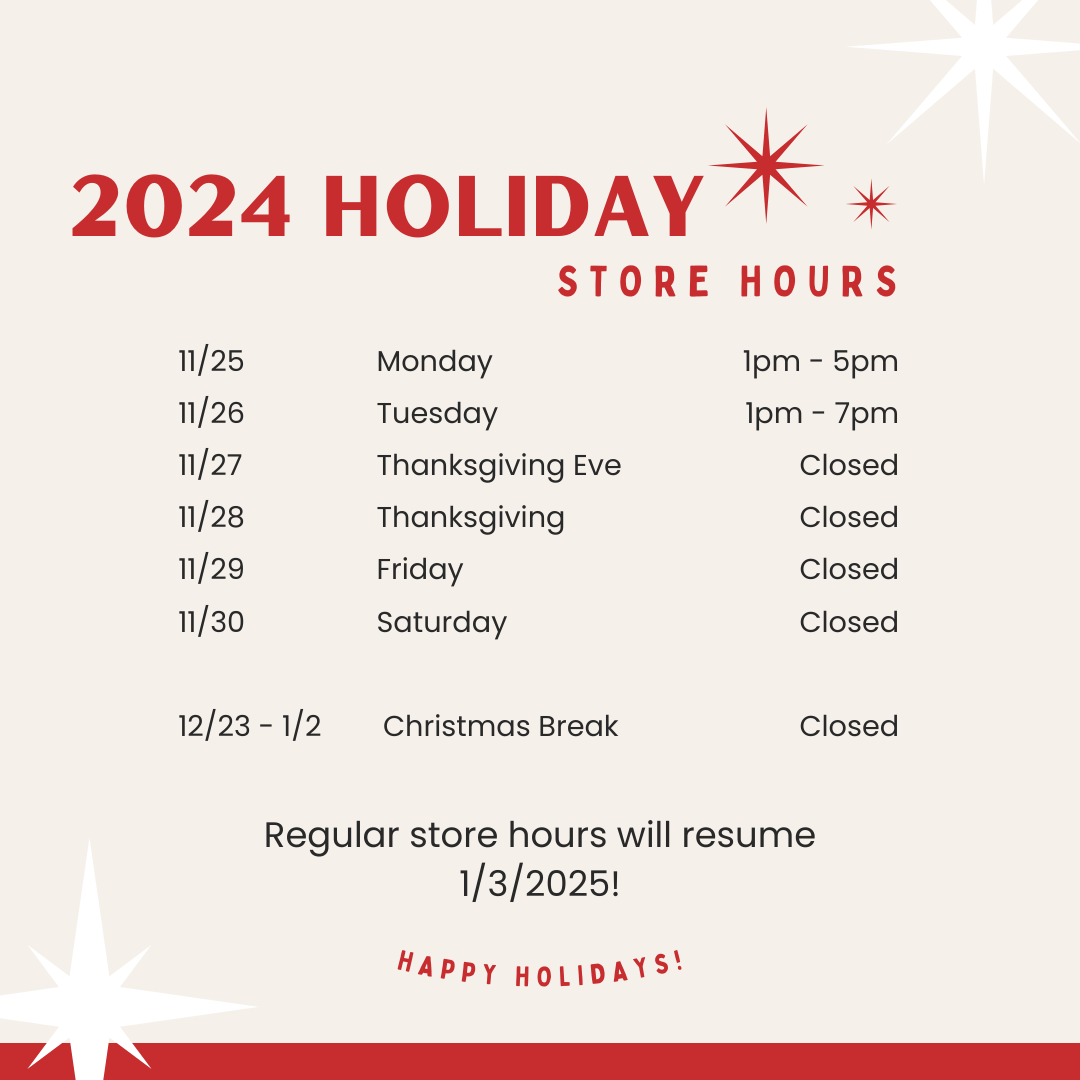 2024 HOLIDAY
STORE HOURS

| | | |
|---|---|---|
| 11/25 | Monday | 1pm - 5pm |
| 11/26 | Tuesday | 1pm - 7pm |
| 11/27 | Thanksgiving Eve | Closed |
| 11/28 | Thanksgiving | Closed |
| 11/29 | Friday | Closed |
| 11/30 | Saturday | Closed |
| 12/23 - 1/2 | Christmas Break | Closed |

Regular store hours will resume 1/3/2025!

HAPPY HOLIDAYS!